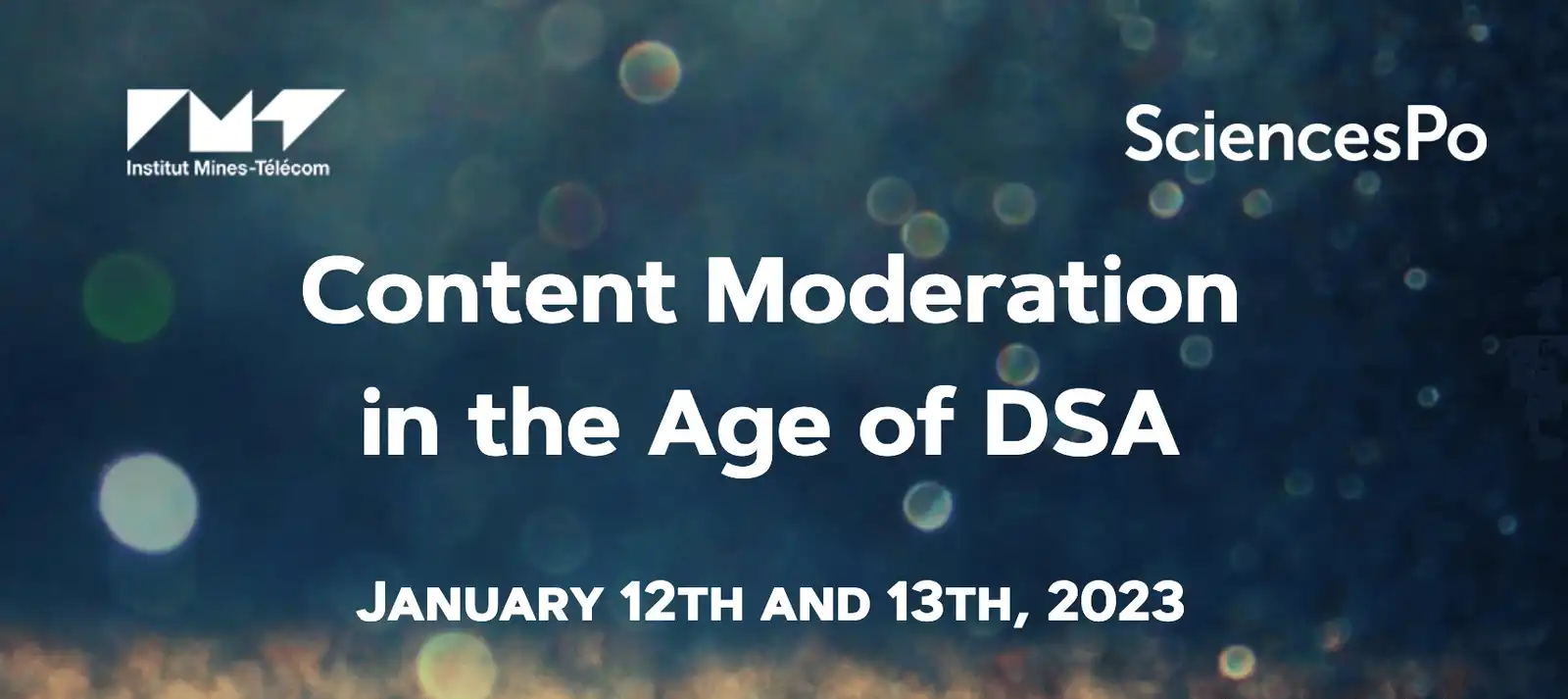 IMT
Institut Mines-Télécom

SciencesPo

Content Moderation in the Age of DSA

January 12th and 13th, 2023